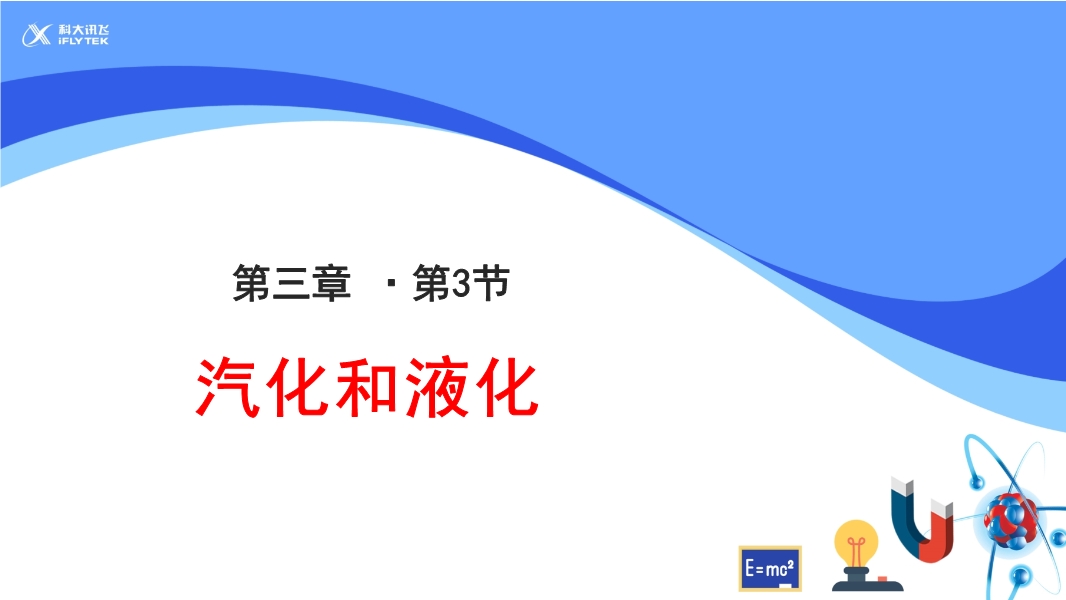 科大讯飞
iFLYTEK

第三章 ·第3节

汽化和液化

$E=mc^2$